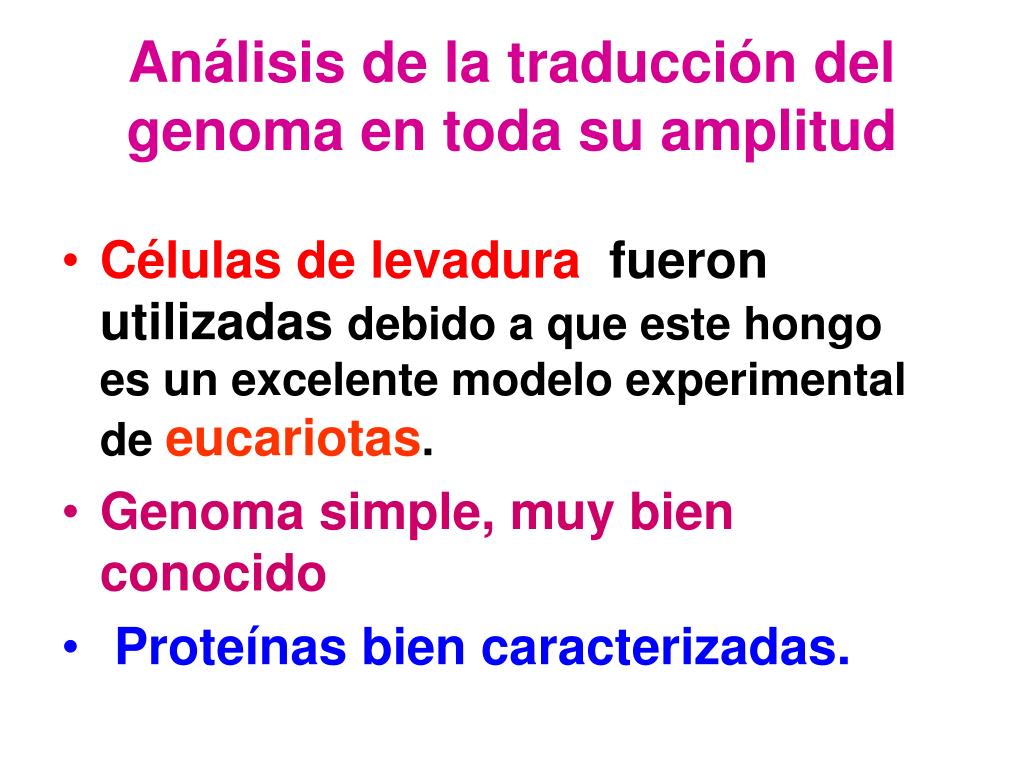 Análisis de la traducción del genoma en toda su amplitud

• Células de levadura fueron utilizadas debido a que este hongo es un excelente modelo experimental de eucariotas.
• Genoma simple, muy bien conocido
• Proteínas bien caracterizadas.